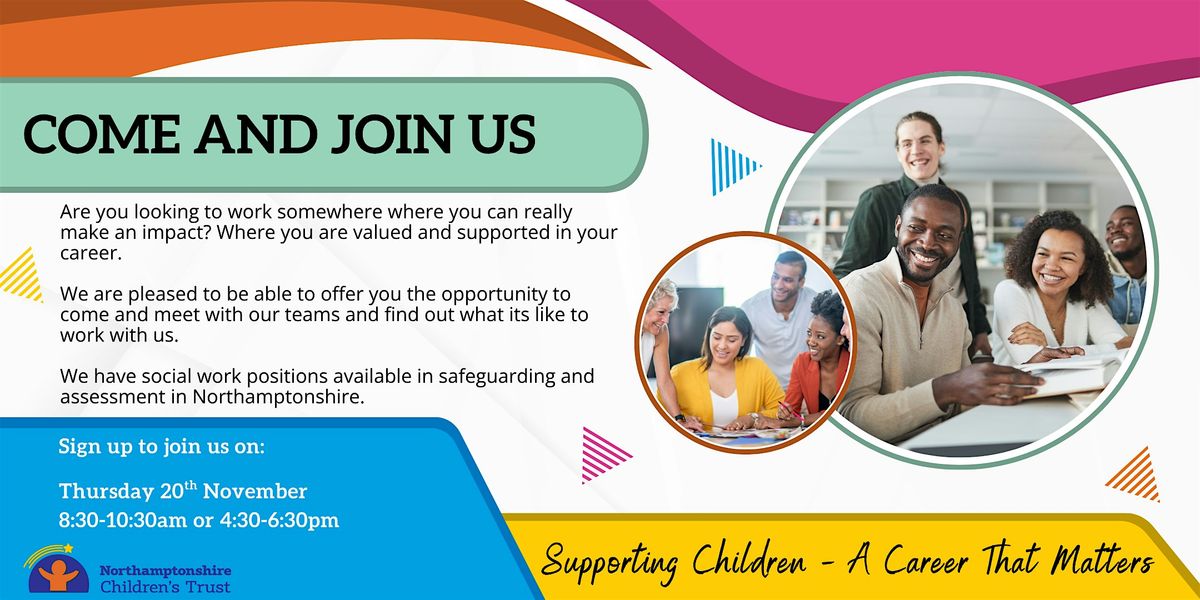 COME AND JOIN US

Are you looking to work somewhere where you can really make an impact? Where you are valued and supported in your career.

We are pleased to be able to offer you the opportunity to come and meet with our teams and find out what its like to work with us.

We have social work positions available in safeguarding and assessment in Northamptonshire.

Sign up to join us on:

Thursday 20$^{th}$ November
8:30-10:30am or 4:30-6:30pm

Northamptonshire Children's Trust

Supporting Children - A Career That Matters